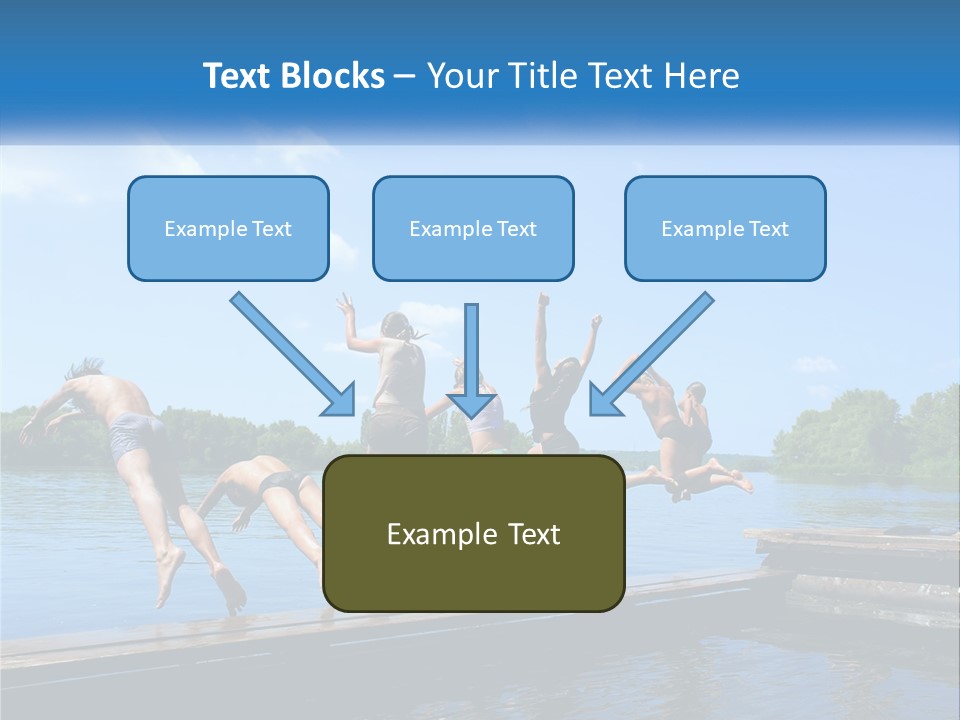 Text Blocks – Your Title Text Here

Example Text

Example Text

Example Text

Example Text